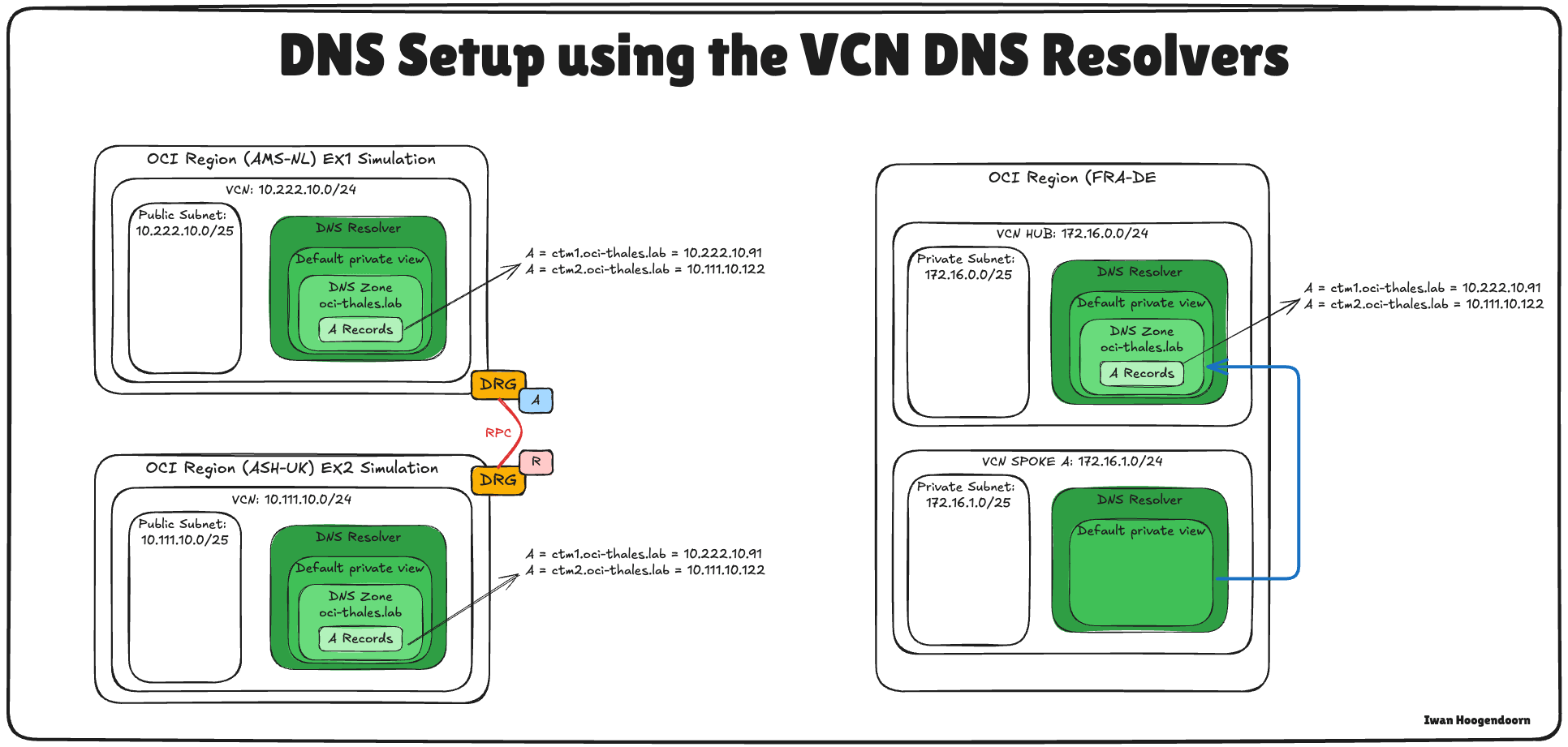 DNS Setup using the VCN DNS Resolvers

OCI Region (AMS-NL) EX1 Simulation

VCN: 10.222.10.0/24

Public Subnet: 10.222.10.0/25

DNS Resolver

Default private view

DNS Zone oci-thales.lab

A Records

A = ctm1.oci-thales.lab = 10.222.10.91
A = ctm2.oci-thales.lab = 10.111.10.122

DRG

A

RPC

R

DRG

OCI Region (ASH-UK) EX2 Simulation

VCN: 10.111.10.0/24

Public Subnet: 10.111.10.0/25

DNS Resolver

Default private view

DNS Zone oci-thales.lab

A Records

A = ctm1.oci-thales.lab = 10.222.10.91
A = ctm2.oci-thales.lab = 10.111.10.122

OCI Region (FRA-DE

VCN HUB: 172.16.0.0/24

Private Subnet: 172.16.0.0/25

DNS Resolver

Default private view

DNS Zone oci-thales.lab

A Records

A = ctm1.oci-thales.lab = 10.222.10.91
A = ctm2.oci-thales.lab = 10.111.10.122

VCN SPOKE A: 172.16.1.0/24

Private Subnet: 172.16.1.0/25

DNS Resolver

Default private view

Iwan Hoogendoorn